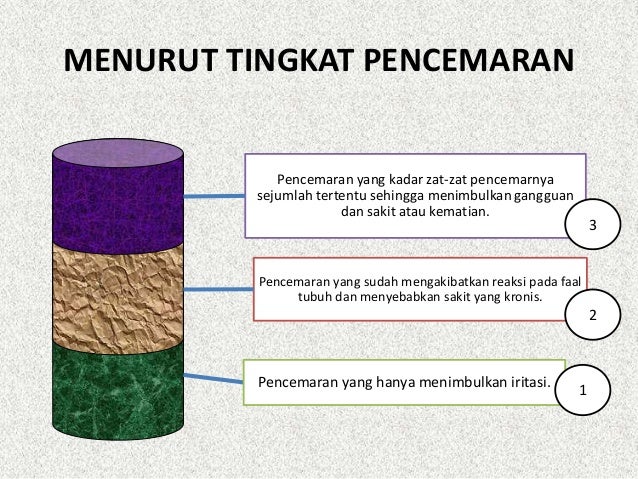 MENURUT TINGKAT PENCEMARAN

Pencemaran yang kadar zat-zat pencemarnya sejumlah tertentu sehingga menimbulkan gangguan dan sakit atau kematian.

3

Pencemaran yang sudah mengakibatkan reaksi pada faal tubuh dan menyebabkan sakit yang kronis.

2

Pencemaran yang hanya menimbulkan iritasi.

1